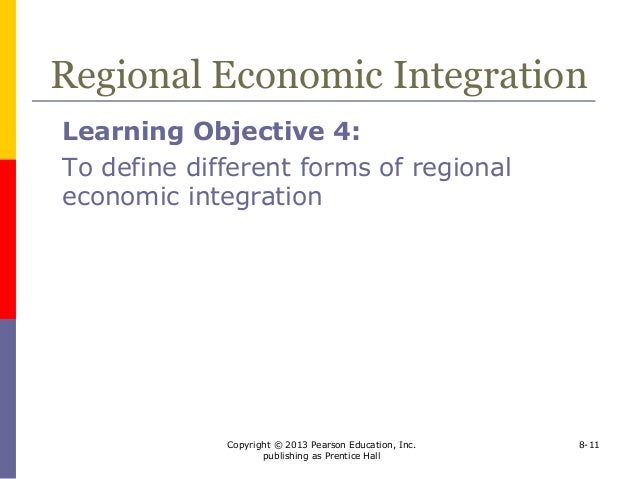 Regional Economic Integration

Learning Objective 4:

To define different forms of regional economic integration

Copyright © 2013 Pearson Education, Inc. publishing as Prentice Hall

8-11